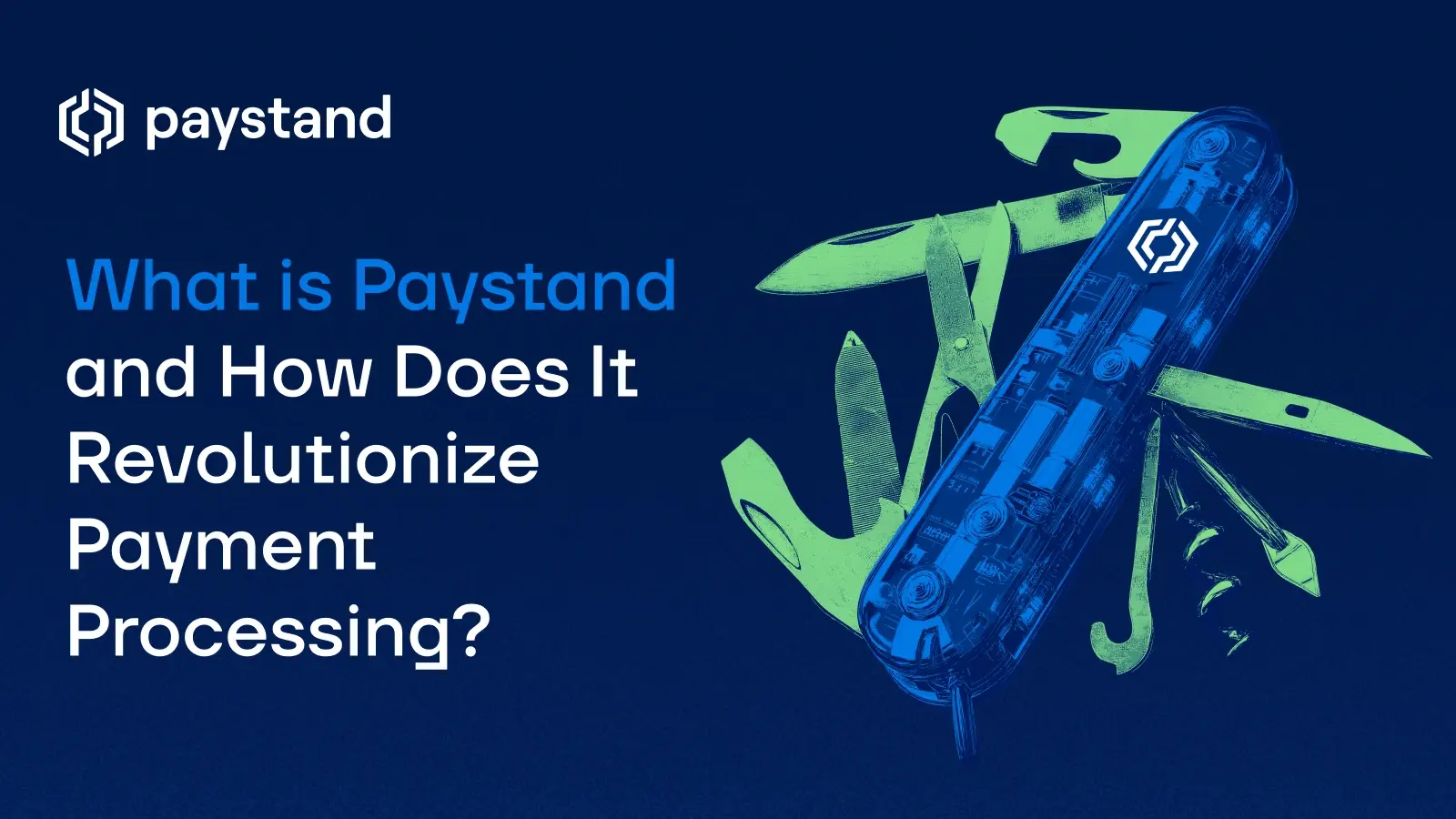 paystand

What is Paystand and How Does It Revolutionize Payment Processing?